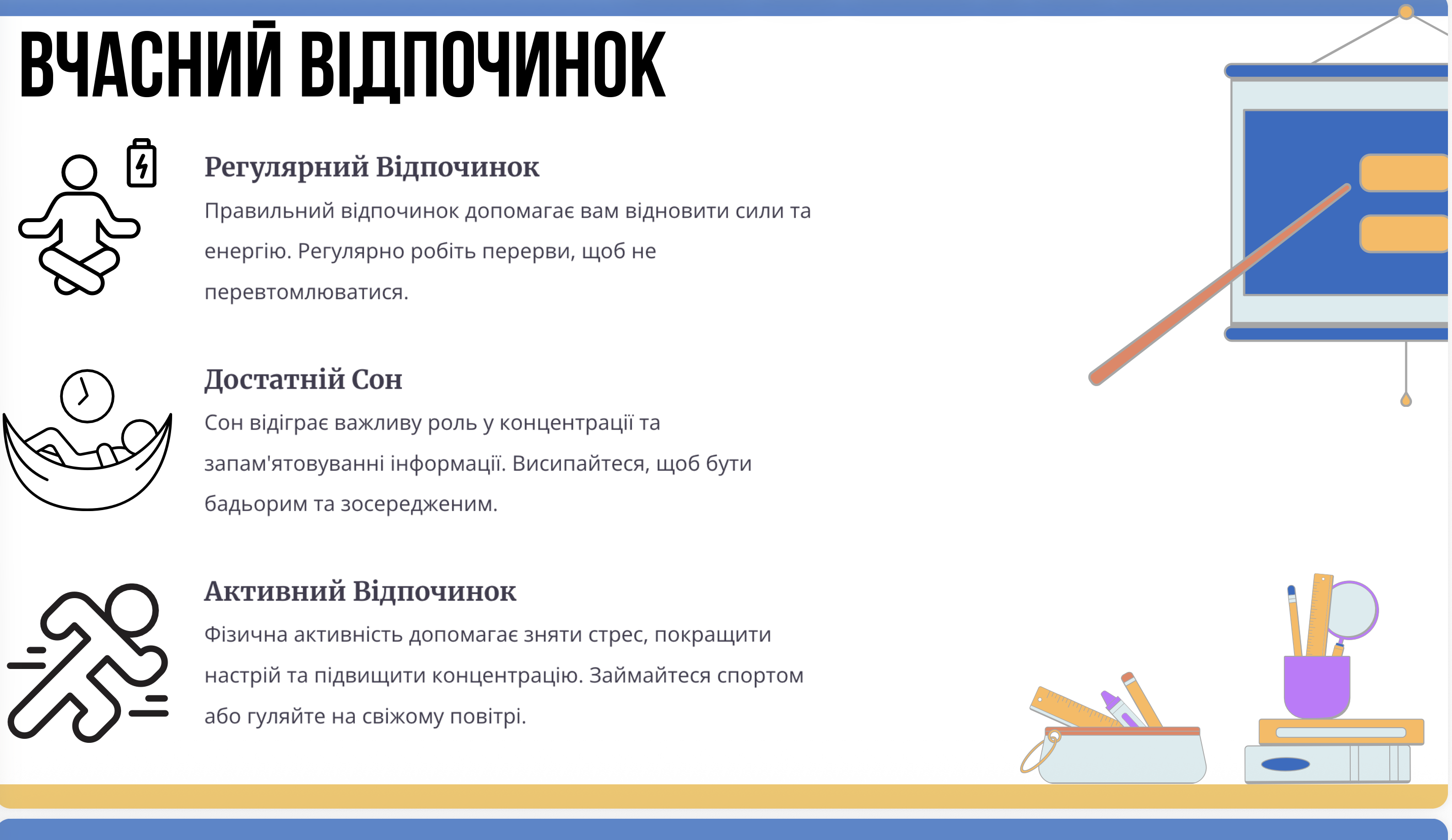 ВЧАСНИЙ ВІДПОЧИНОК

Регулярний Відпочинок

Правильний відпочинок допомагає вам відновити сили та енергію. Регулярно робіть перерви, щоб не перевтомлюватися.

Достатній Сон

Сон відіграє важливу роль у концентрації та запам'ятовуванні інформації. Висипайтеся, щоб бути бадьорим та зосередженим.

Активний Відпочинок

Фізична активність допомагає зняти стрес, покращити настрій та підвищити концентрацію. Займайтеся спортом або гуляйте на свіжому повітрі.